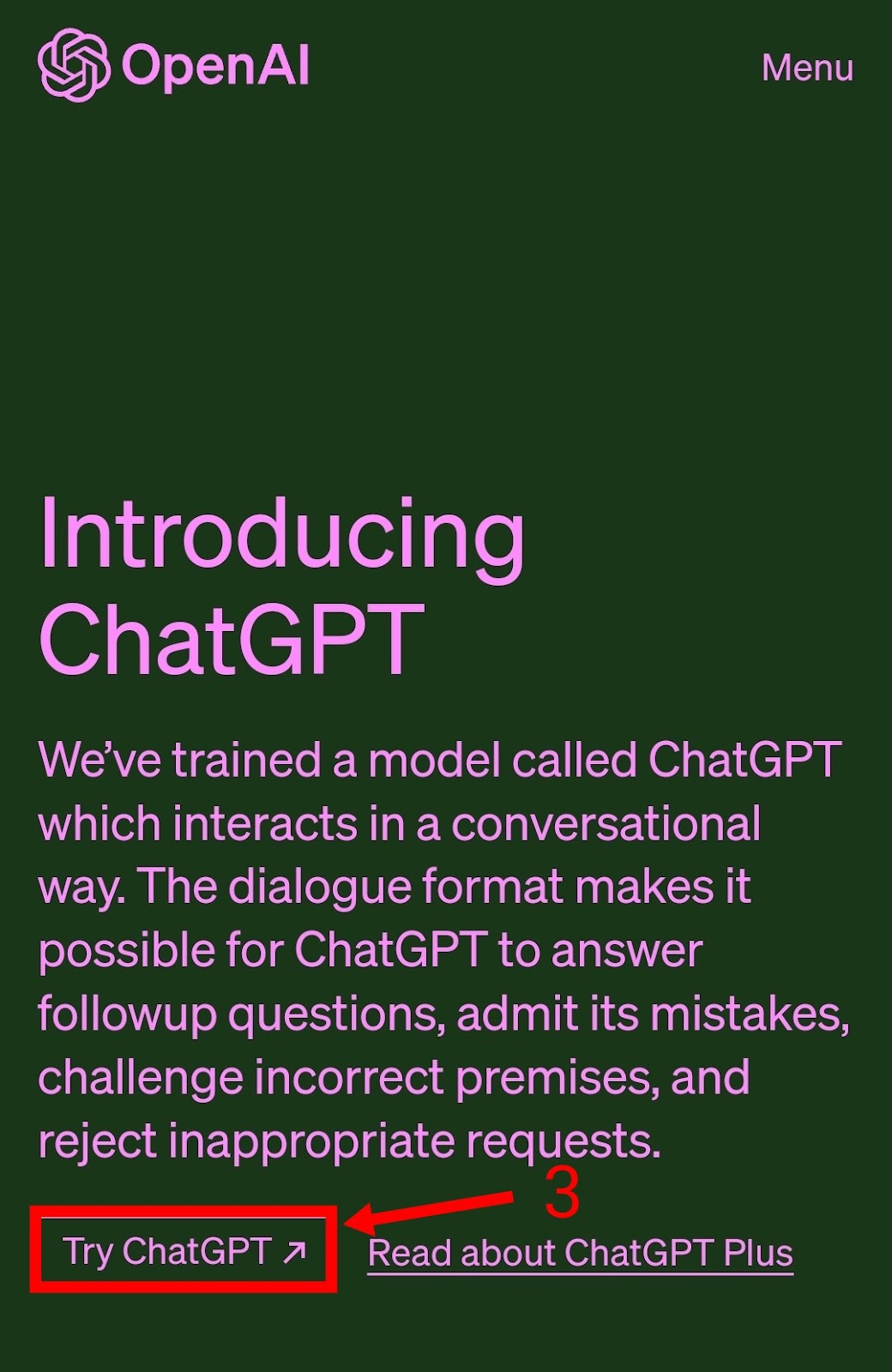 OpenAI

Menu

Introducing ChatGPT

We've trained a model called ChatGPT which interacts in a conversational way. The dialogue format makes it possible for ChatGPT to answer followup questions, admit its mistakes, challenge incorrect premises, and reject inappropriate requests.

3

Try ChatGPT ↗

Read about ChatGPT Plus